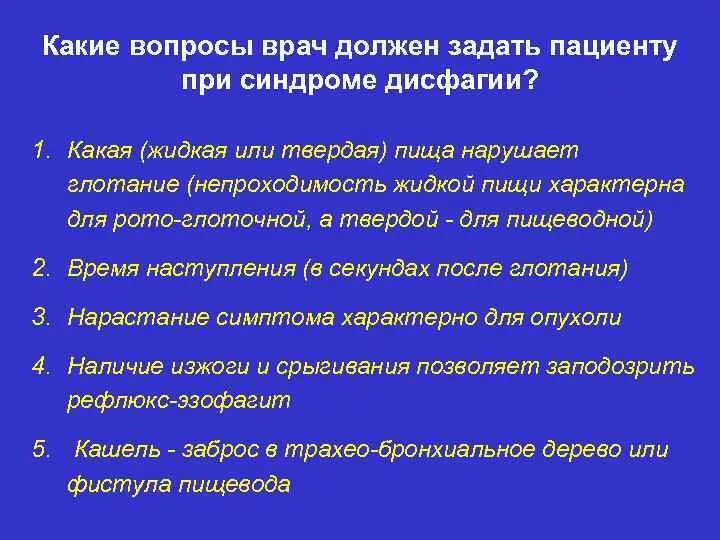 Какие вопросы врач должен задать пациенту при синдроме дисфагии?

1. Какая (жидкая или твердая) пища нарушает глотание (непроходимость жидкой пищи характерна для рото-глоточной, а твердой - для пищеводной)

2. Время наступления (в секундах после глотания)

3. Нарастание симптома характерно для опухоли

4. Наличие изжоги и срыгивания позволяет заподозрить рефлюкс-эзофагит

5. Кашель - заброс в трахео-бронхиальное дерево или фистула пищевода